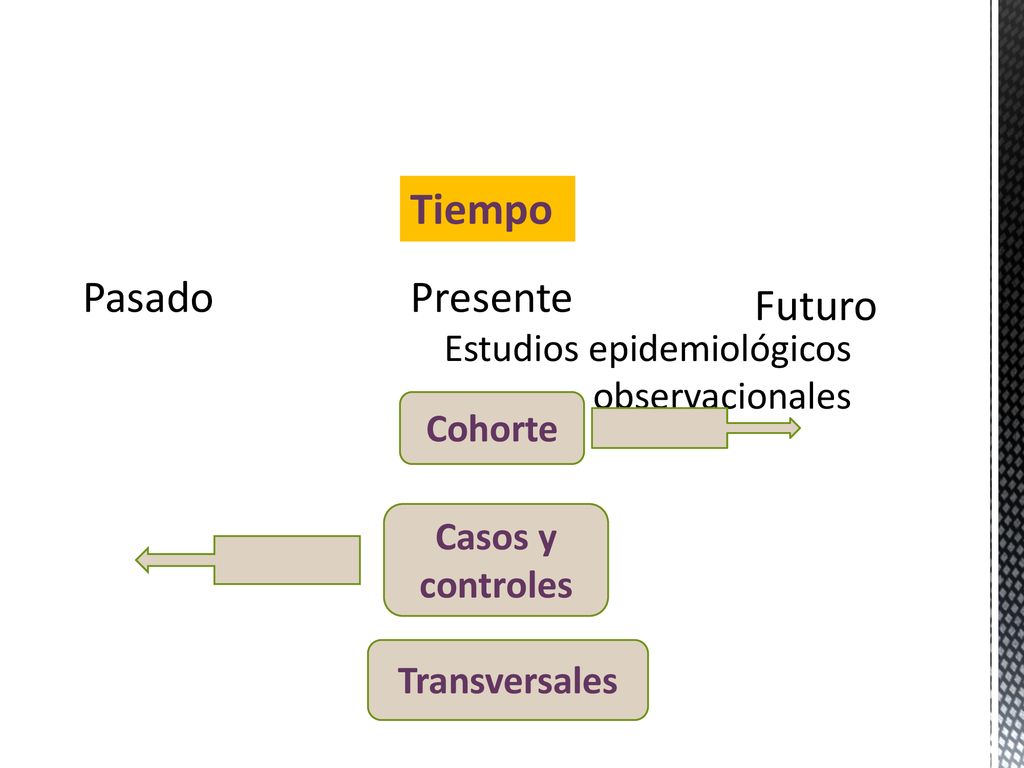 Tiempo

Pasado

Presente

Futuro

Estudios epidemiológicos observacionales

Cohorte

Casos y controles

Transversales